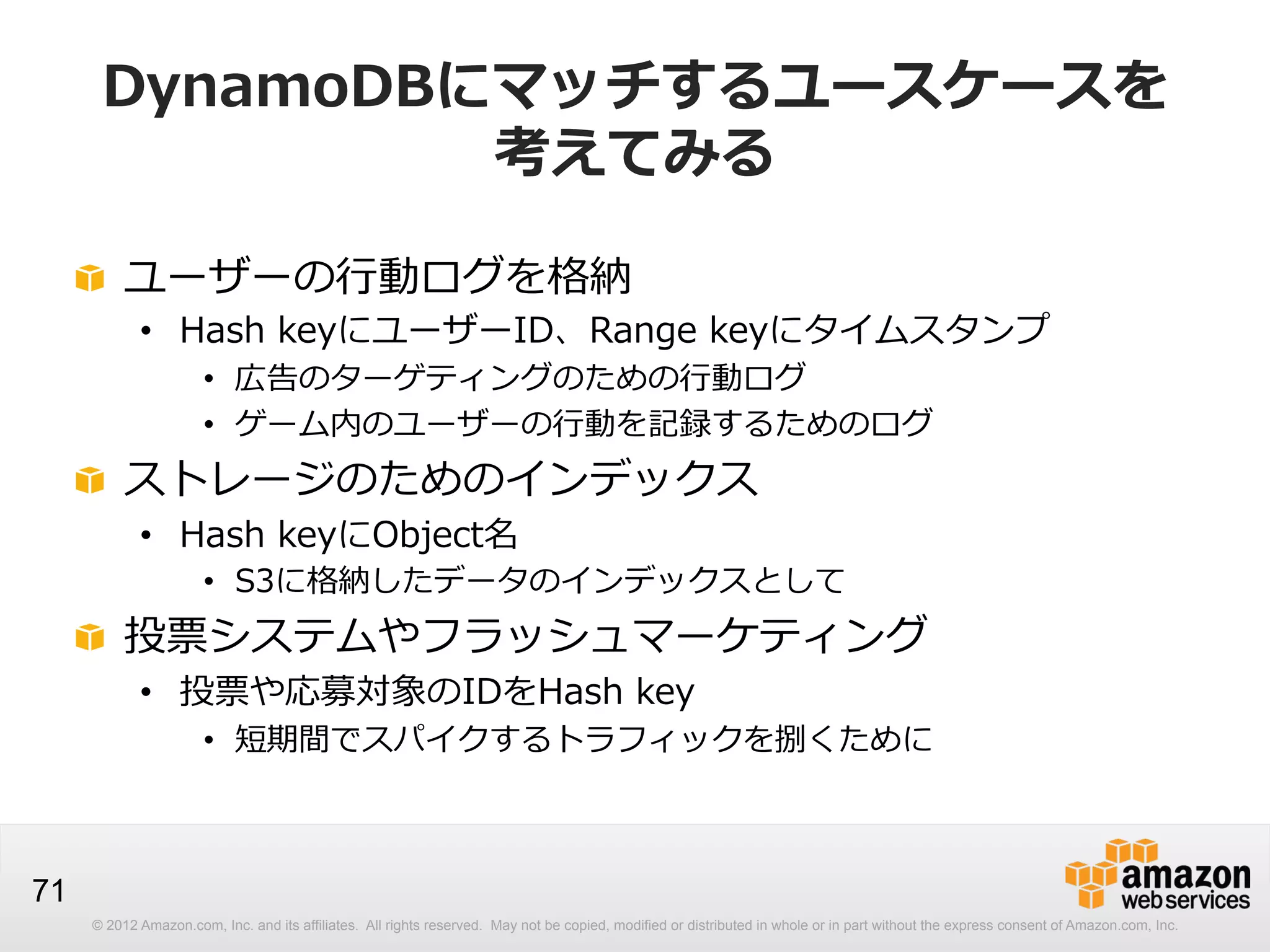 DynamoDBにマッチするユースケースを考えてみる

ユーザーの行動ログを格納

• Hash keyにユーザーID、Range keyにタイムスタンプ

• 広告のターゲティングのための行動ログ

• ゲーム内のユーザーの行動を記録するためのログ

ストレージのためのインデックス

• Hash keyにObject名

• S3に格納したデータのインデックスとして

投票システムやフラッシュマーケティング

• 投票や応募対象のIDをHash key

• 短期間でスパイクするトラフィックを捌くために

71

amazon web services

© 2012 Amazon.com, Inc. and its affiliates. All rights reserved. May not be copied, modified or distributed in whole or in part without the express consent of Amazon.com, Inc.